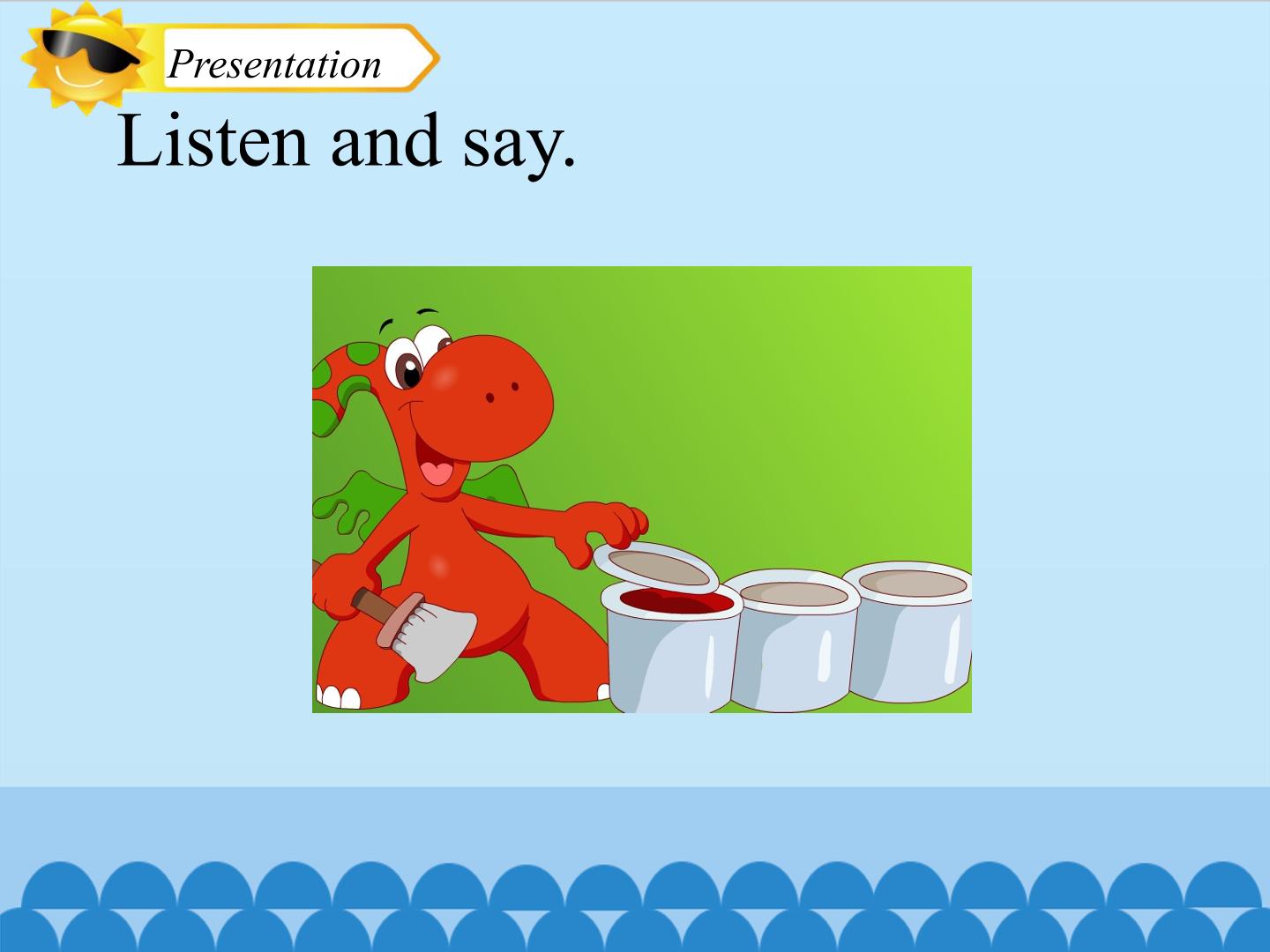 Presentation

Listen and say.